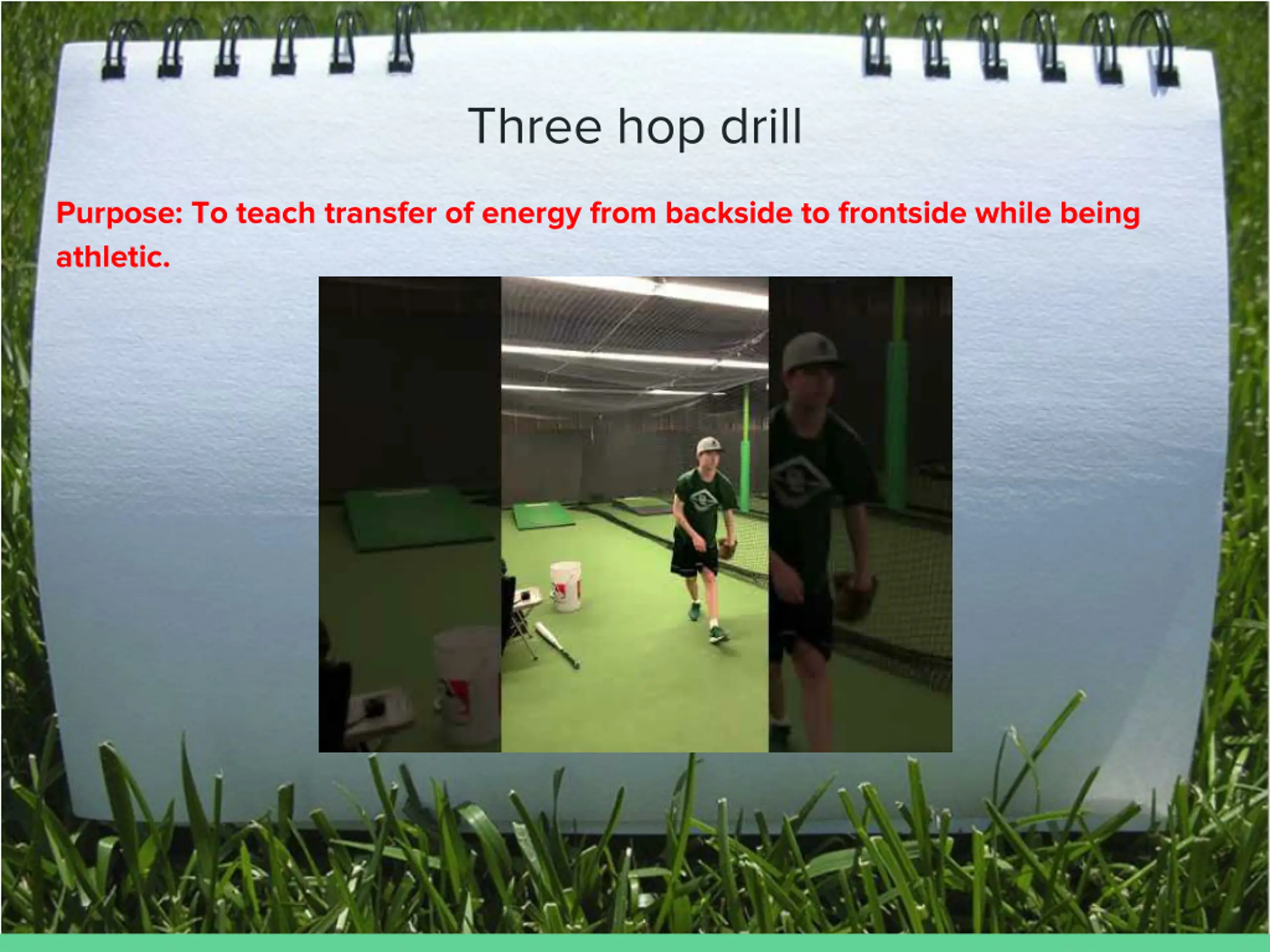 Three hop drill

Purpose: To teach transfer of energy from backside to frontside while being athletic.